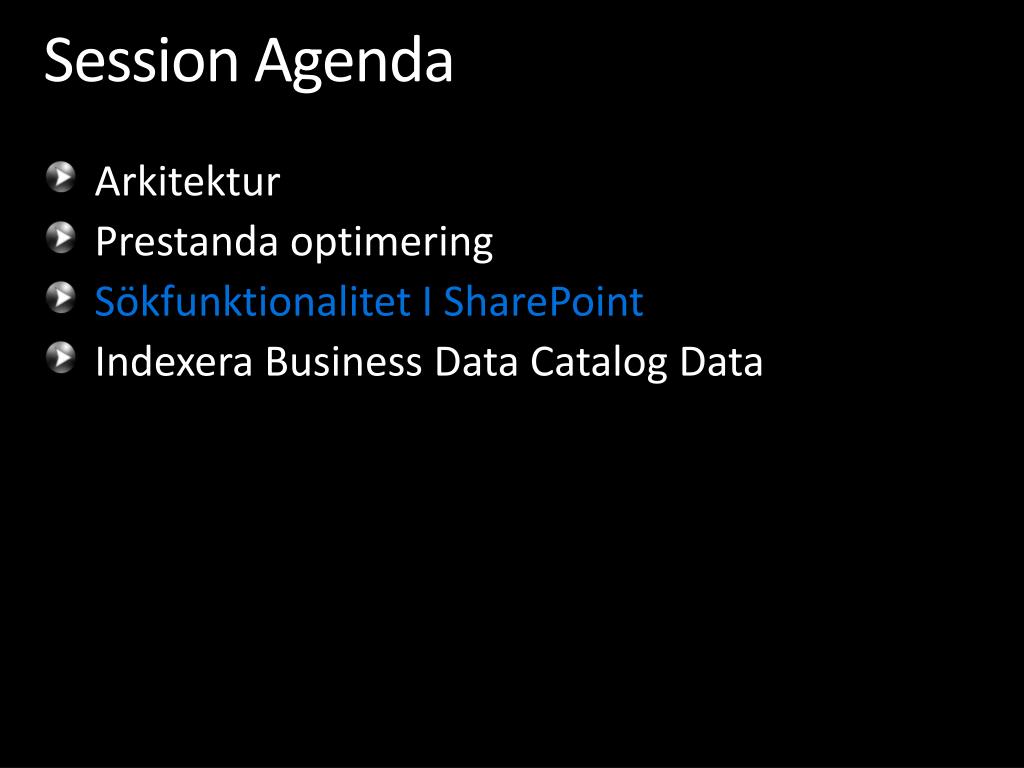 Session Agenda

Arkitektur
Prestanda optimering
Sökfunktionalitet I SharePoint
Indexera Business Data Catalog Data